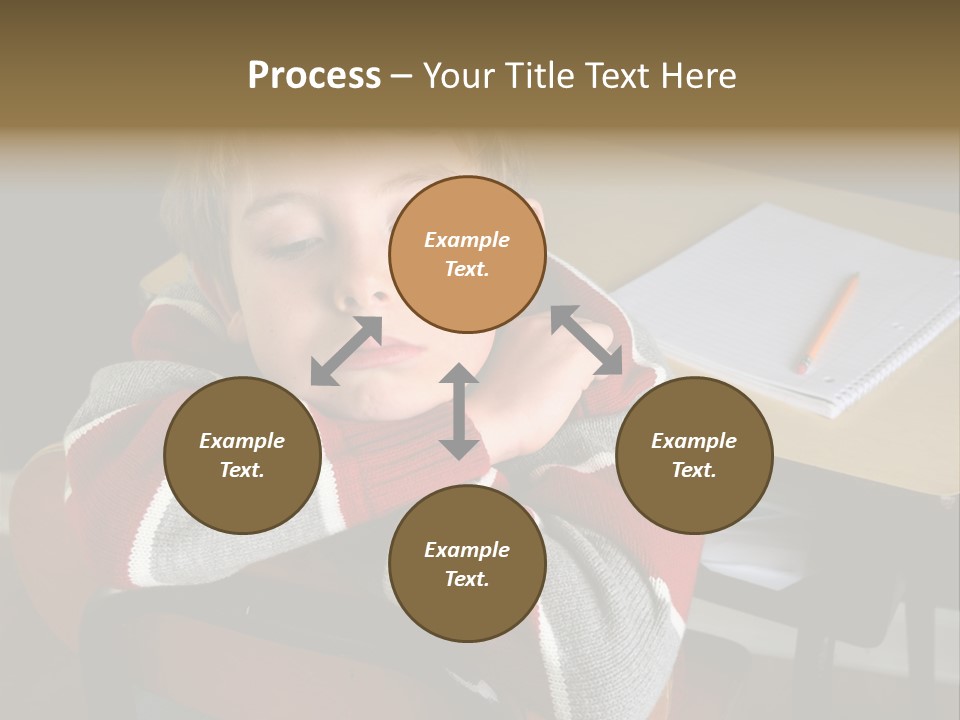 Process – Your Title Text Here

Example Text.

Example Text.

Example Text.

Example Text.